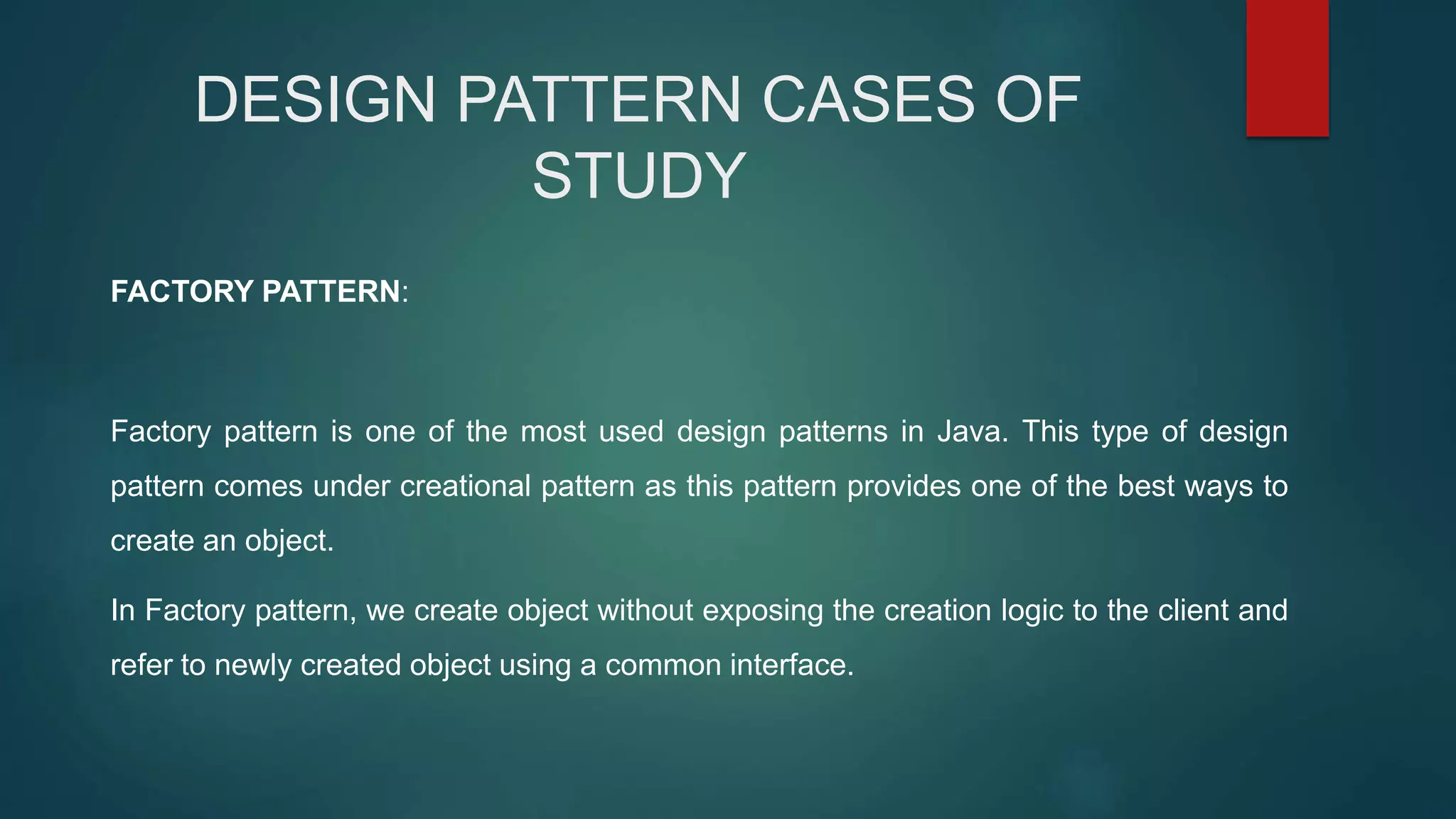 DESIGN PATTERN CASES OF STUDY

FACTORY PATTERN:

Factory pattern is one of the most used design patterns in Java. This type of design pattern comes under creational pattern as this pattern provides one of the best ways to create an object.

In Factory pattern, we create object without exposing the creation logic to the client and refer to newly created object using a common interface.